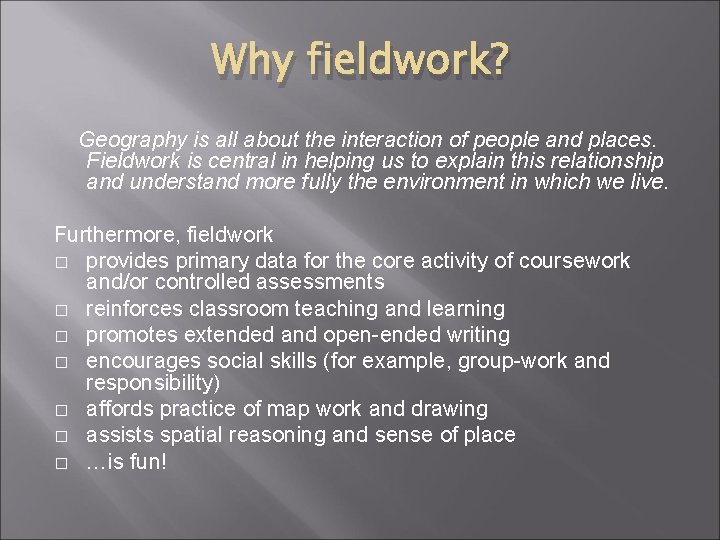 Why fieldwork?

Geography is all about the interaction of people and places. Fieldwork is central in helping us to explain this relationship and understand more fully the environment in which we live.

Furthermore, fieldwork
□ provides primary data for the core activity of coursework and/or controlled assessments
□ reinforces classroom teaching and learning
□ promotes extended and open-ended writing
□ encourages social skills (for example, group-work and responsibility)
□ affords practice of map work and drawing
□ assists spatial reasoning and sense of place
□ …is fun!